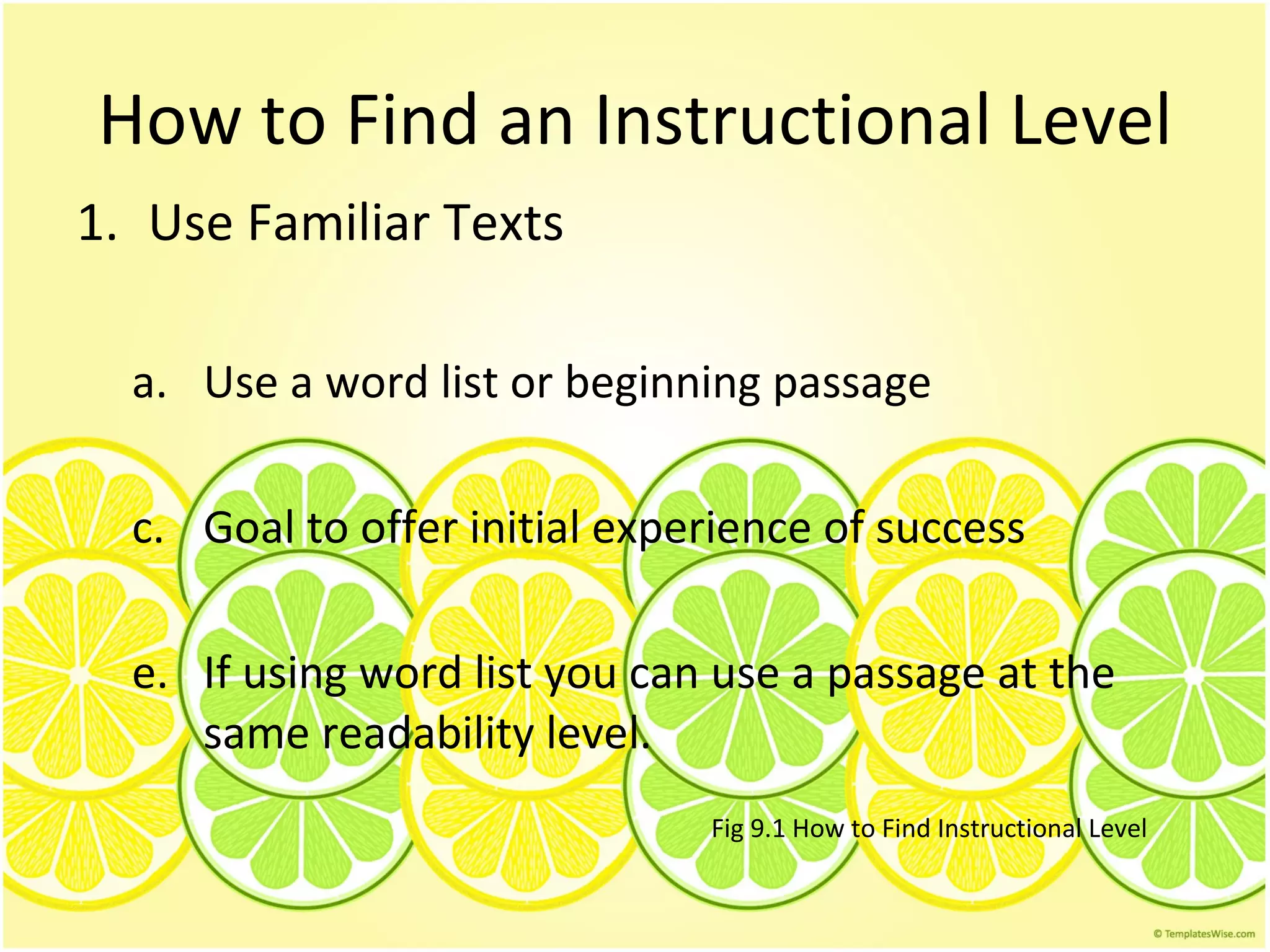 How to Find an Instructional Level

1. Use Familiar Texts

a. Use a word list or beginning passage

c. Goal to offer initial experience of success

e. If using word list you can use a passage at the same readability level.

Fig 9.1 How to Find Instructional Level

© TemplatesWise.com